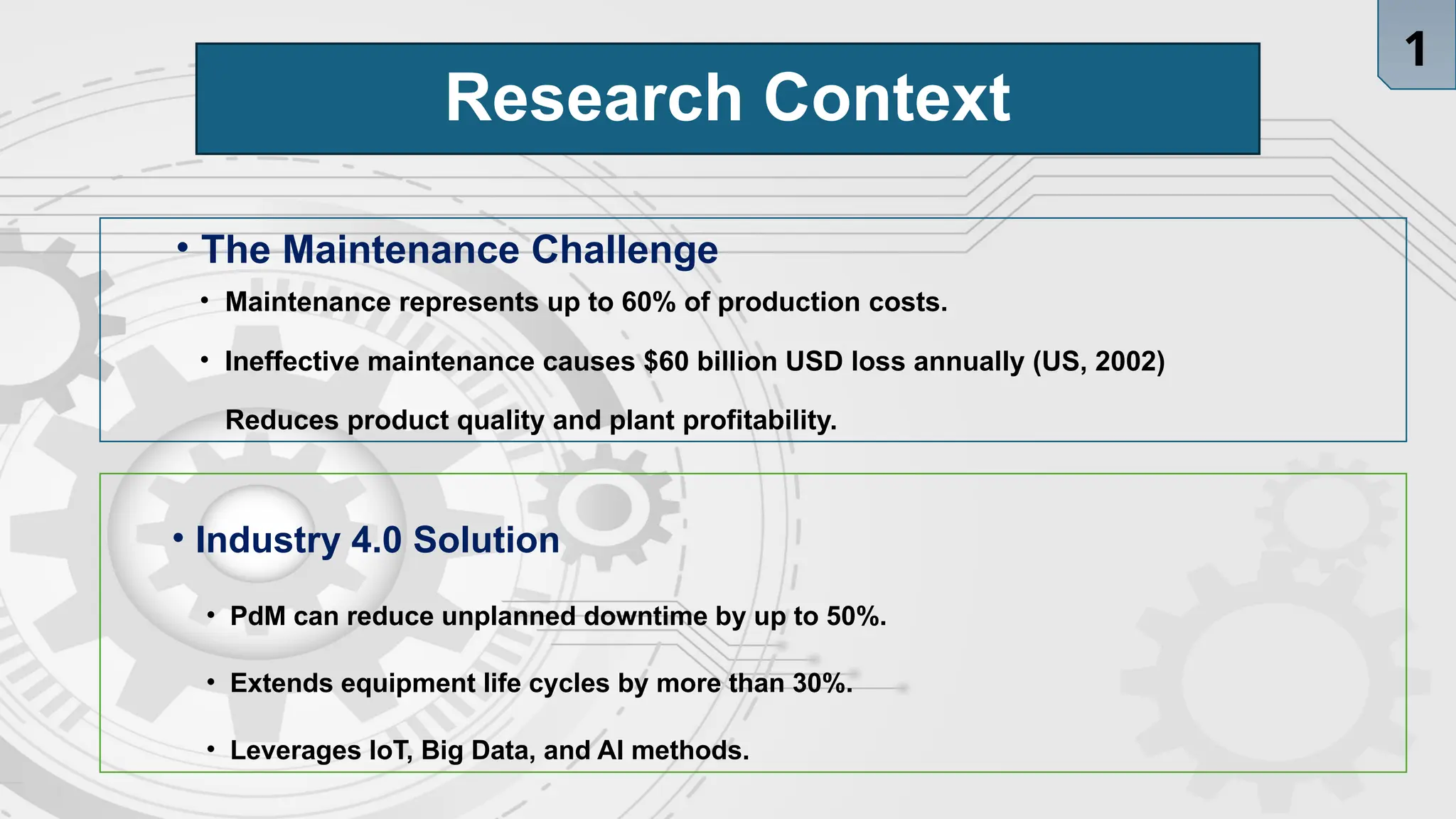 1

Research Context

• The Maintenance Challenge

• Maintenance represents up to 60% of production costs.

• Ineffective maintenance causes \$60 billion USD loss annually (US, 2002)

Reduces product quality and plant profitability.

• Industry 4.0 Solution

• PdM can reduce unplanned downtime by up to 50%.

• Extends equipment life cycles by more than 30%.

• Leverages IoT, Big Data, and AI methods.